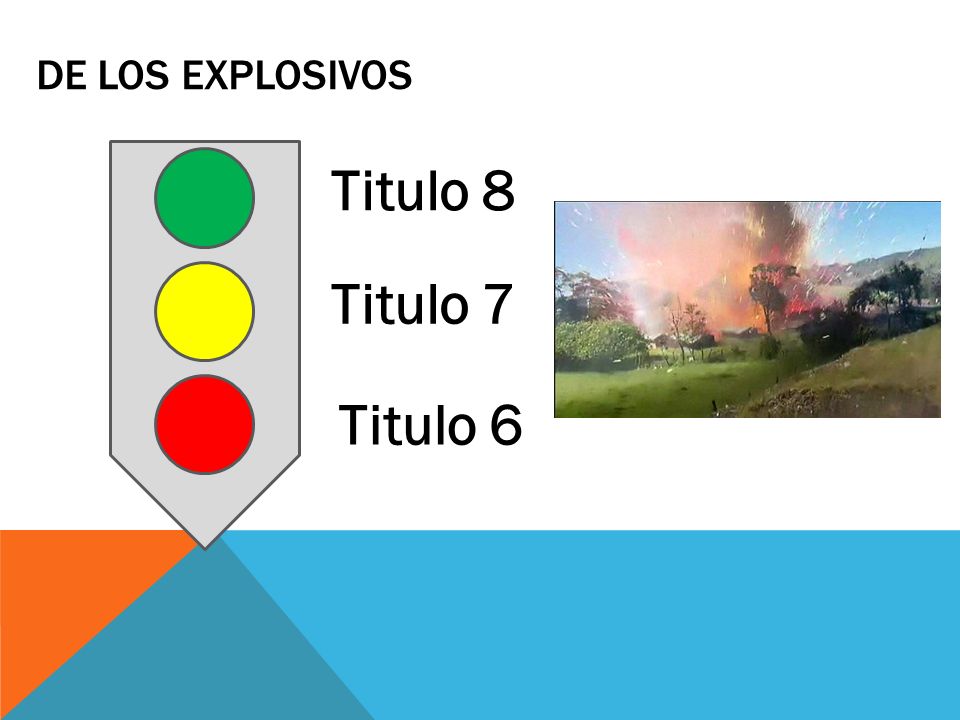 DE LOS EXPLOSIVOS

Titulo 8

Titulo 7

Titulo 6